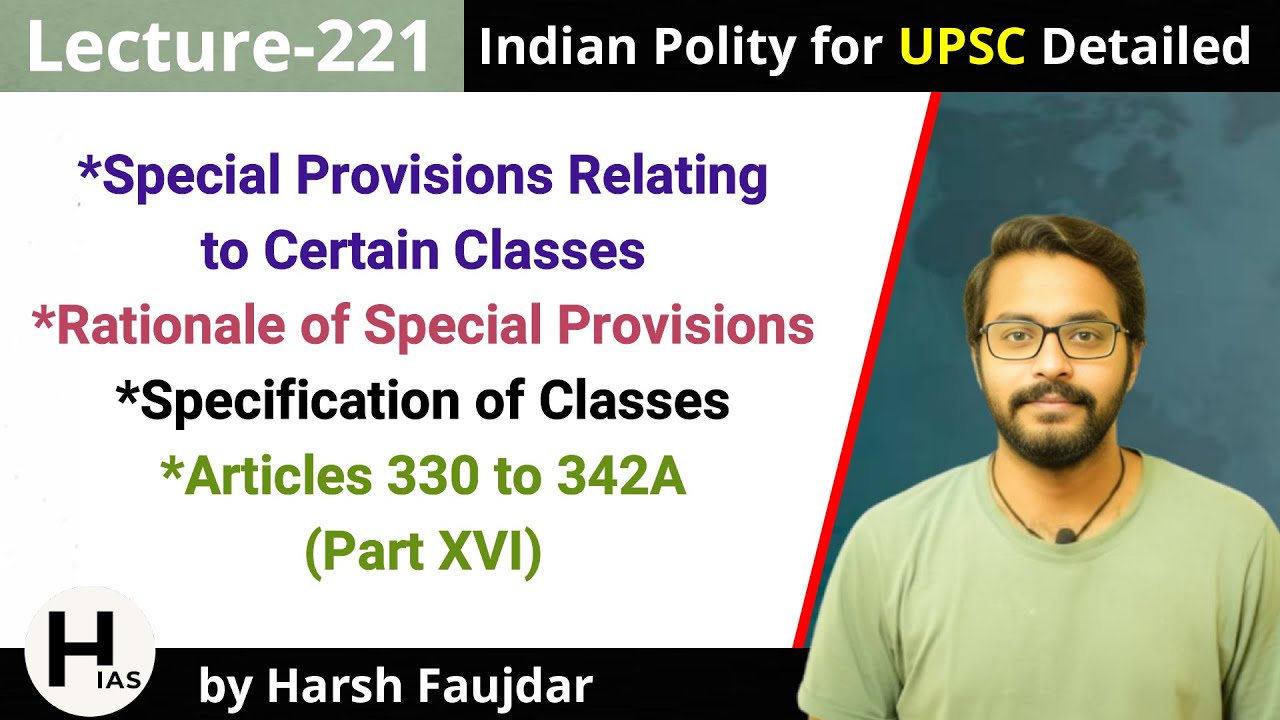 Lecture-221

Indian Polity for UPSC Detailed

*Special Provisions Relating to Certain Classes

*Rationale of Special Provisions

*Specification of Classes

*Articles 330 to 342A (Part XVI)

H IAS

by Harsh Faujdar